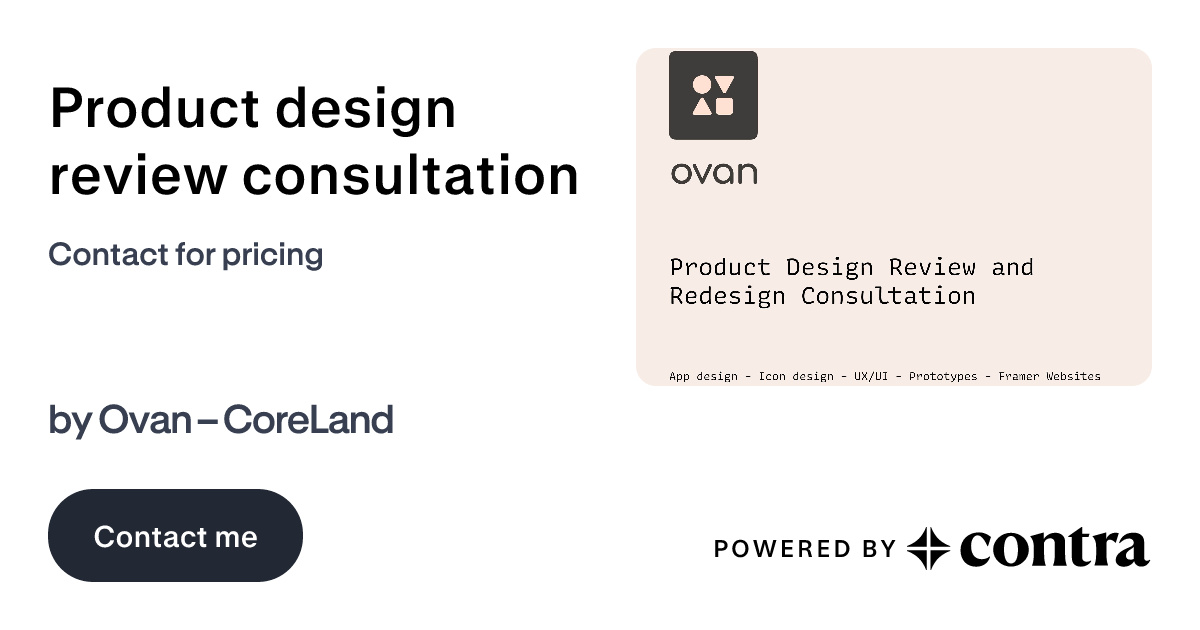 Product design review consultation

Contact for pricing

by Ovan – CoreLand

Contact me

ovan

Product Design Review and Redesign Consultation

App design - Icon design - UX/UI - Prototypes - Framer Websites

POWERED BY contra